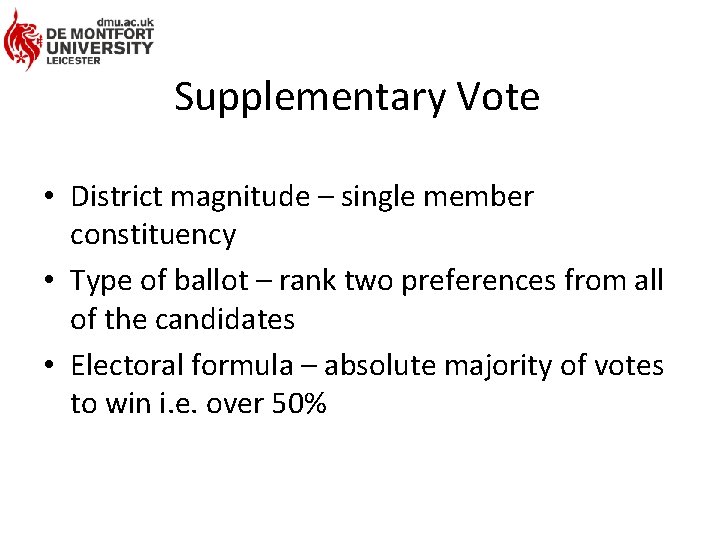 dmu.ac.uk
DE MONTFORT UNIVERSITY LEICESTER

Supplementary Vote

• District magnitude – single member constituency
• Type of ballot – rank two preferences from all of the candidates
• Electoral formula – absolute majority of votes to win i.e. over 50%